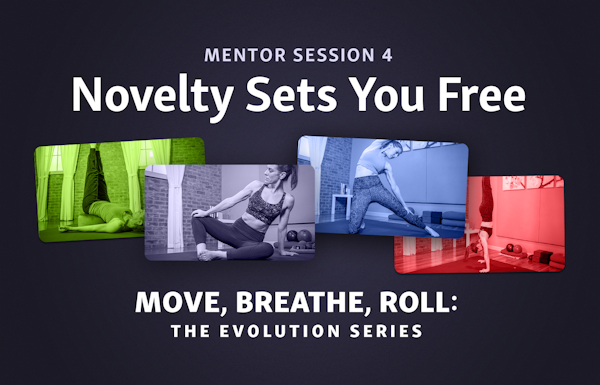 MENTOR SESSION 4
Novelty Sets You Free

MOVE, BREATHE, ROLL:
THE EVOLUTION SERIES